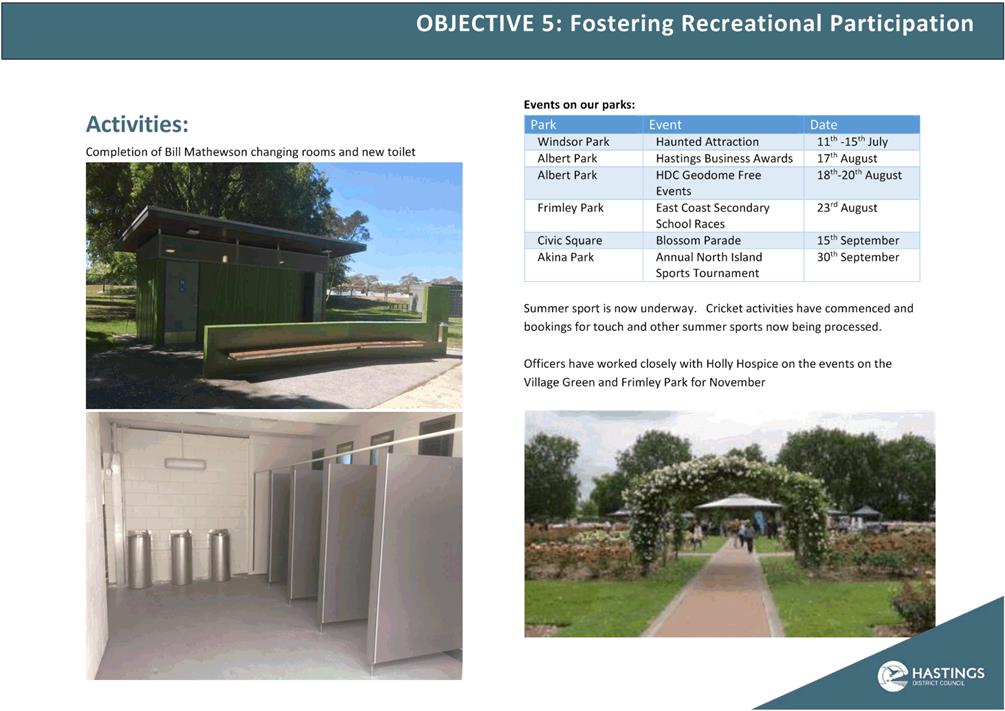 OBJECTIVE 5: Fostering Recreational Participation

Activities:

Completion of Bill Mathewson changing rooms and new toilet

Events on our parks:

| Park | Event | Date |
|---|---|---|
| Windsor Park | Haunted Attraction | $11^{th}$ -$15^{th}$ July |
| Albert Park | Hastings Business Awards | $17^{th}$ August |
| Albert Park | HDC Geodome Free Events | $18^{th}$-$20^{th}$ August |
| Frimley Park | East Coast Secondary School Races | $23^{rd}$ August |
| Civic Square | Blossom Parade | $15^{th}$ September |
| Akina Park | Annual North Island Sports Tournament | $30^{th}$ September |

Summer sport is now underway. Cricket activities have commenced and bookings for touch and other summer sports now being processed.

Officers have worked closely with Holly Hospice on the events on the Village Green and Frimley Park for November

HASTINGS
DISTRICT COUNCIL